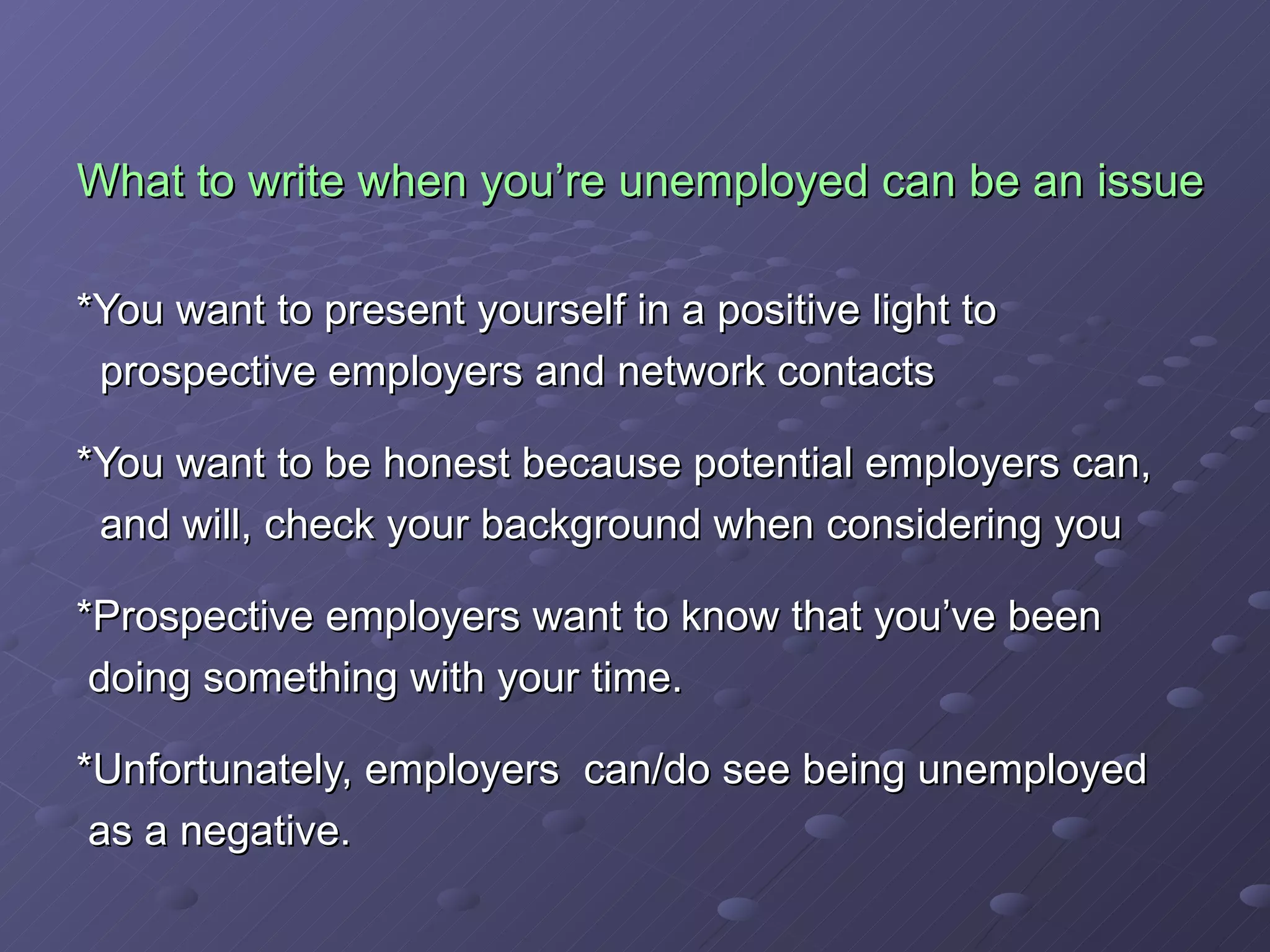 What to write when you’re unemployed can be an issue

*You want to present yourself in a positive light to prospective employers and network contacts

*You want to be honest because potential employers can, and will, check your background when considering you

*Prospective employers want to know that you’ve been doing something with your time.

*Unfortunately, employers  can/do see being unemployed as a negative.